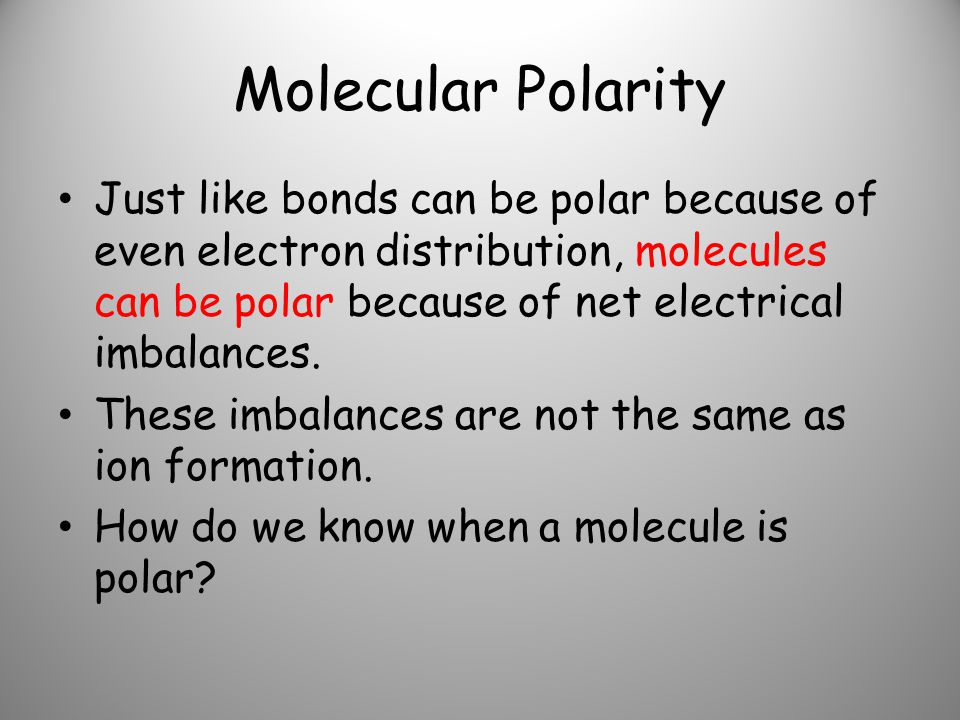 Molecular Polarity

• Just like bonds can be polar because of even electron distribution, molecules can be polar because of net electrical imbalances.
• These imbalances are not the same as ion formation.
• How do we know when a molecule is polar?